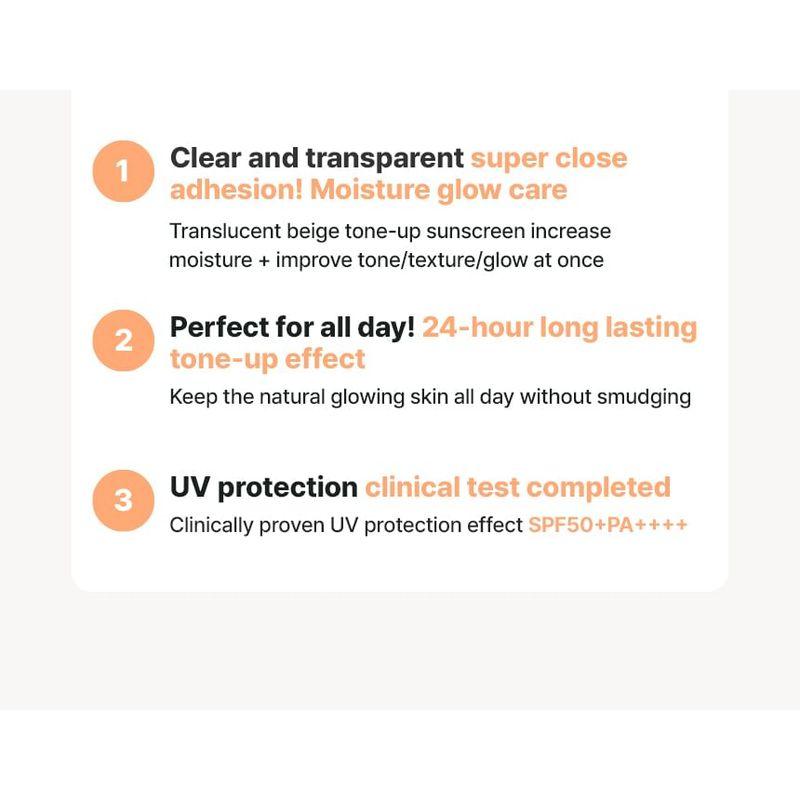 1 Clear and transparent super close adhesion! Moisture glow care

Translucent beige tone-up sunscreen increase moisture + improve tone/texture/glow at once

2 Perfect for all day! 24-hour long lasting tone-up effect

Keep the natural glowing skin all day without smudging

3 UV protection clinical test completed

Clinically proven UV protection effect SPF50+PA++++